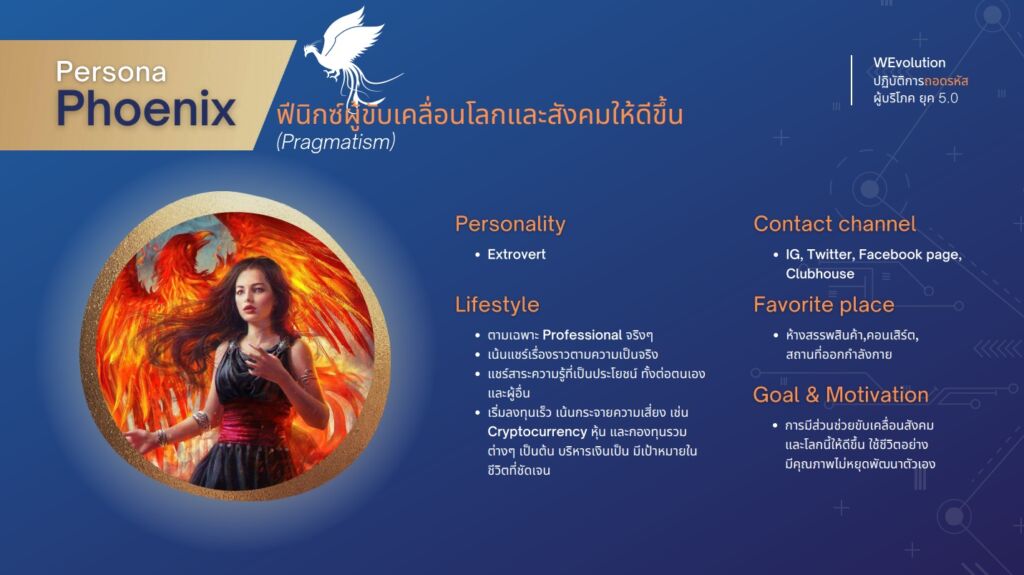 Persona
Phoenix

ฟีนิกซ์ผู้ขับเคลื่อนโลกและสังคมให้ดีขึ้น
(Pragmatism)

WEvolution
ปฏิบัติการถอดรหัส
ผู้บริโภค ยุค 5.0

Personality
• Extrovert

Lifestyle
• ตามเฉพาะ Professional จริงๆ
• เน้นแชร์เรื่องราวตามความเป็นจริง
• แชร์สาระความรู้ที่เป็นประโยชน์ ทั้งต่อตนเองและผู้อื่น
• เริ่มลงทุนเร็ว เน้นกระจายความเสี่ยง เช่น Cryptocurrency หุ้น และกองทุนรวมต่างๆ เป็นต้น บริหารเงินเป็น มีเป้าหมายในชีวิตที่ชัดเจน

Contact channel
• IG, Twitter, Facebook page, Clubhouse

Favorite place
• ห้างสรรพสินค้า,คอนเสิร์ต, สถานที่ออกกำลังกาย

Goal & Motivation
• การมีส่วนช่วยขับเคลื่อนสังคมและโลกนี้ให้ดีขึ้น ใช้ชีวิตอย่างมีคุณภาพไม่หยุดพัฒนาตัวเอง